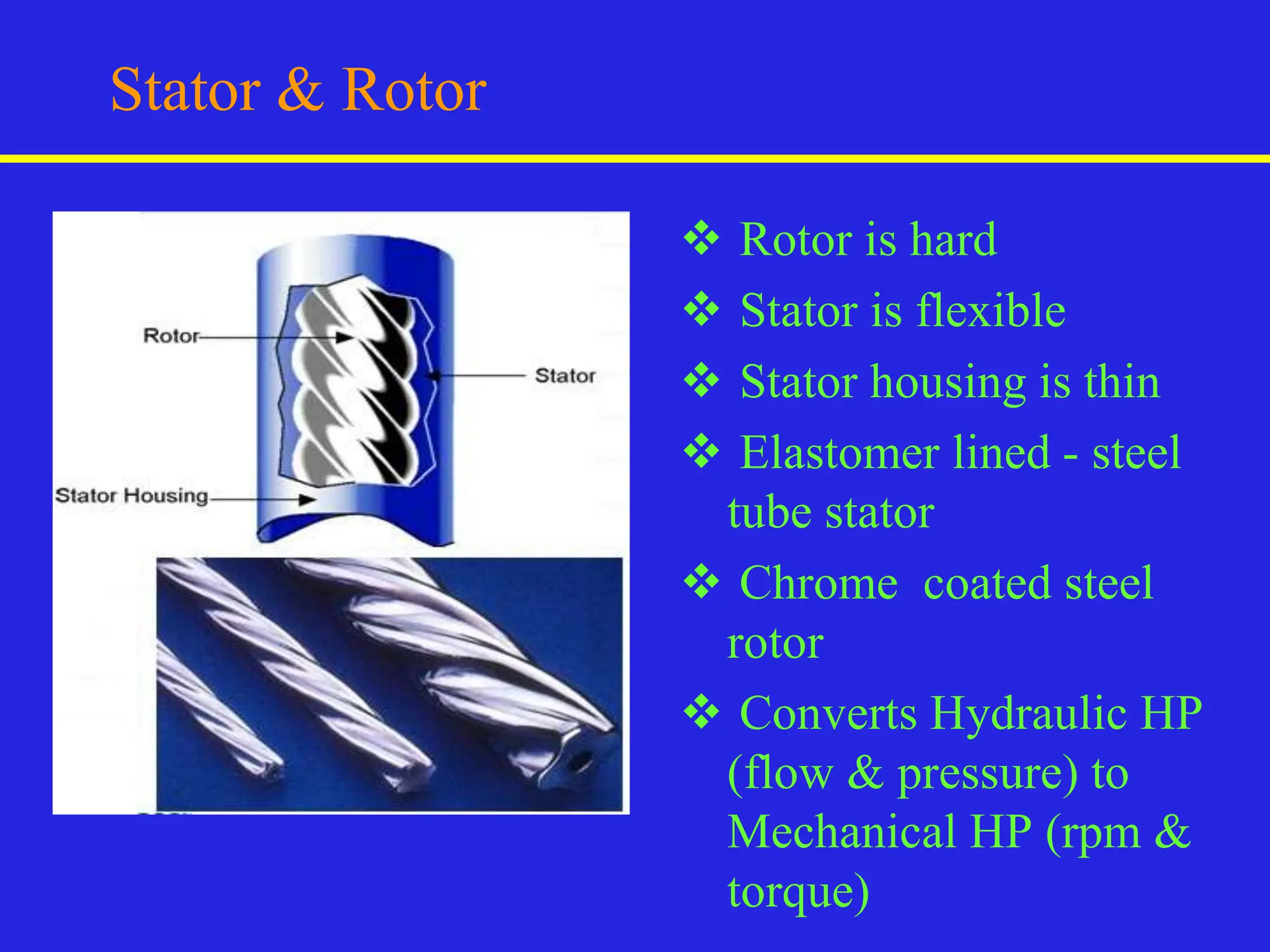 Stator & Rotor

Rotor

Stator

Stator Housing

❖ Rotor is hard

❖ Stator is flexible

❖ Stator housing is thin

❖ Elastomer lined - steel tube stator

❖ Chrome coated steel rotor

❖ Converts Hydraulic HP (flow & pressure) to Mechanical HP (rpm & torque)